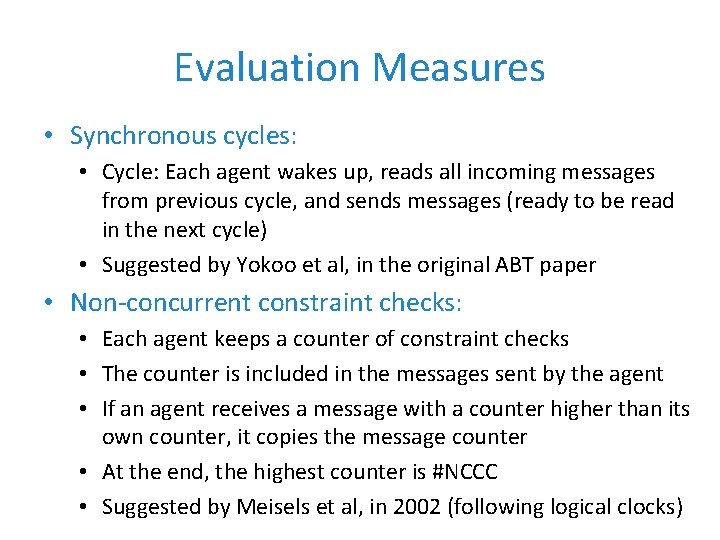 Evaluation Measures

• Synchronous cycles:
 • Cycle: Each agent wakes up, reads all incoming messages from previous cycle, and sends messages (ready to be read in the next cycle)
 • Suggested by Yokoo et al, in the original ABT paper
• Non-concurrent constraint checks:
 • Each agent keeps a counter of constraint checks
 • The counter is included in the messages sent by the agent
 • If an agent receives a message with a counter higher than its own counter, it copies the message counter
 • At the end, the highest counter is #NCCC
 • Suggested by Meisels et al, in 2002 (following logical clocks)